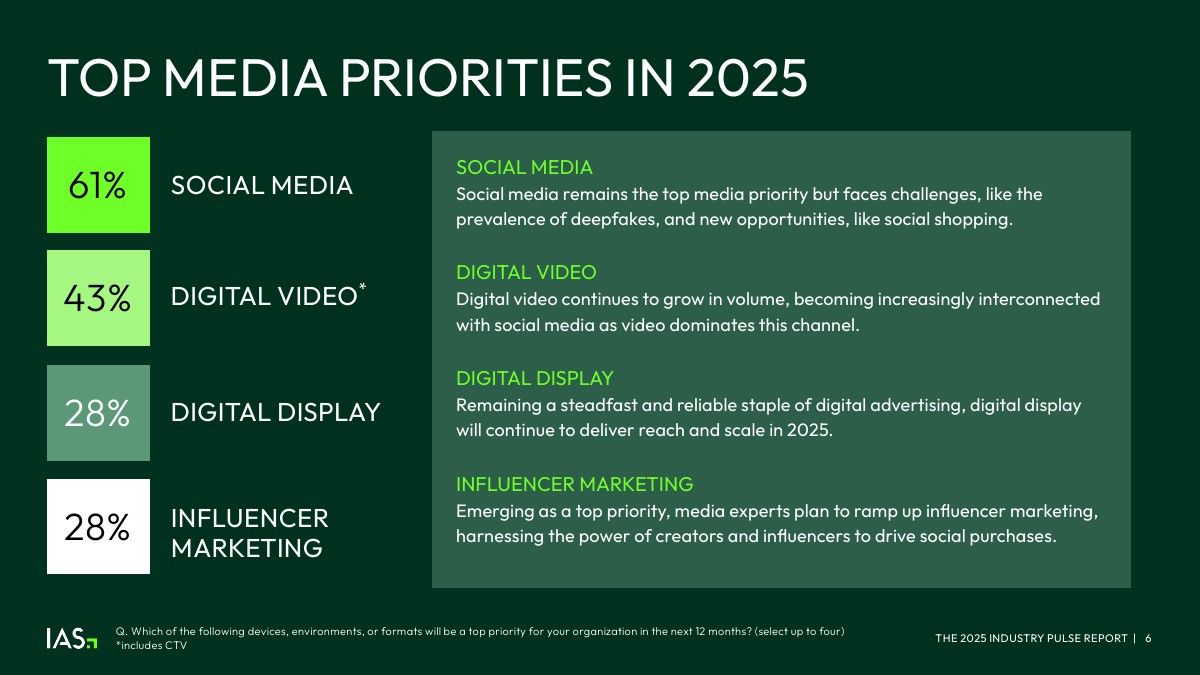 TOP MEDIA PRIORITIES IN 2025

61% SOCIAL MEDIA

43% DIGITAL VIDEO*

28% DIGITAL DISPLAY

28% INFLUENCER MARKETING

SOCIAL MEDIA
Social media remains the top media priority but faces challenges, like the prevalence of deepfakes, and new opportunities, like social shopping.

DIGITAL VIDEO
Digital video continues to grow in volume, becoming increasingly interconnected with social media as video dominates this channel.

DIGITAL DISPLAY
Remaining a steadfast and reliable staple of digital advertising, digital display will continue to deliver reach and scale in 2025.

INFLUENCER MARKETING
Emerging as a top priority, media experts plan to ramp up influencer marketing, harnessing the power of creators and influencers to drive social purchases.

IAS

Q. Which of the following devices, environments, or formats will be a top priority for your organization in the next 12 months? (select up to four)
*includes CTV

THE 2025 INDUSTRY PULSE REPORT | 6